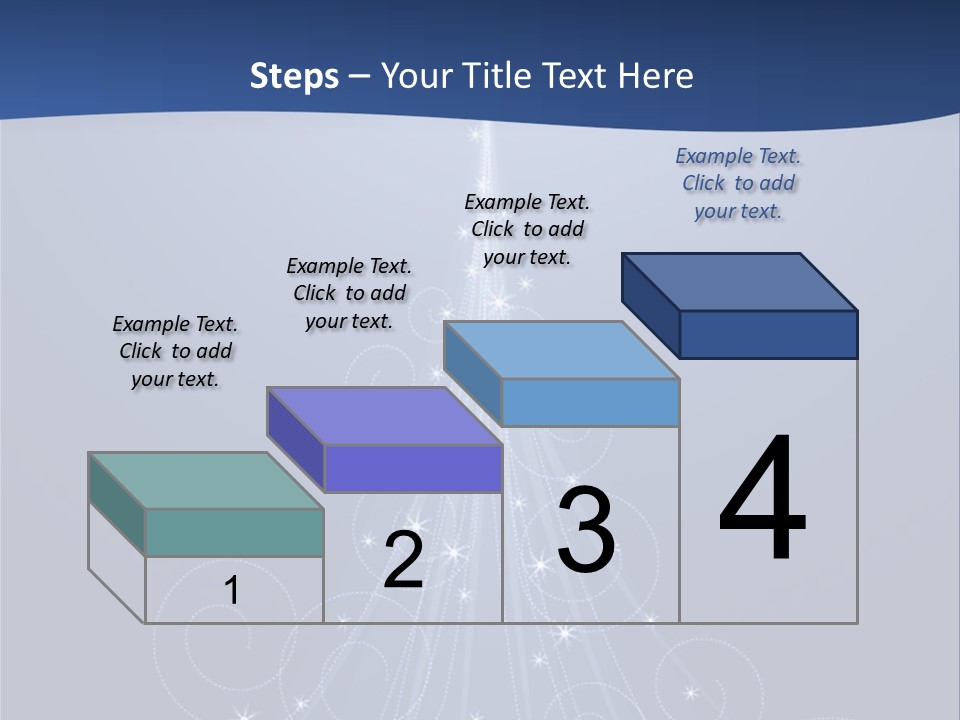 Steps – Your Title Text Here

Example Text. Click to add your text.

Example Text. Click to add your text.

Example Text. Click to add your text.

Example Text. Click to add your text.

1

2

3

4